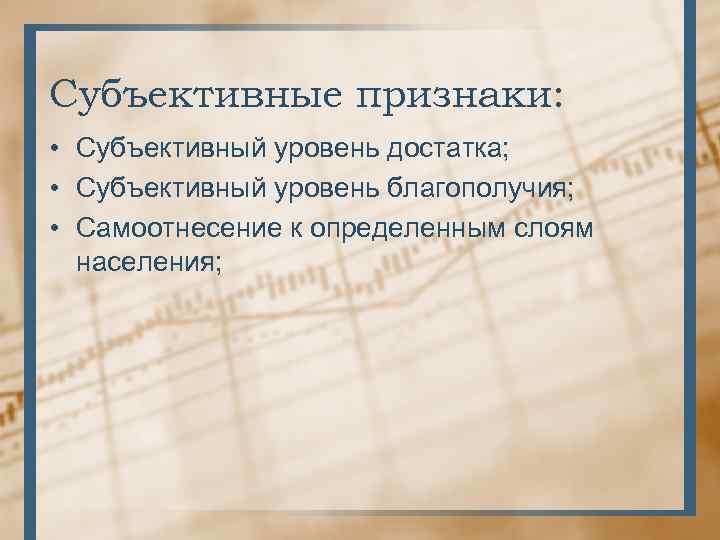 Субъективные признаки:

• Субъективный уровень достатка;
• Субъективный уровень благополучия;
• Самоотнесение к определенным слоям населения;